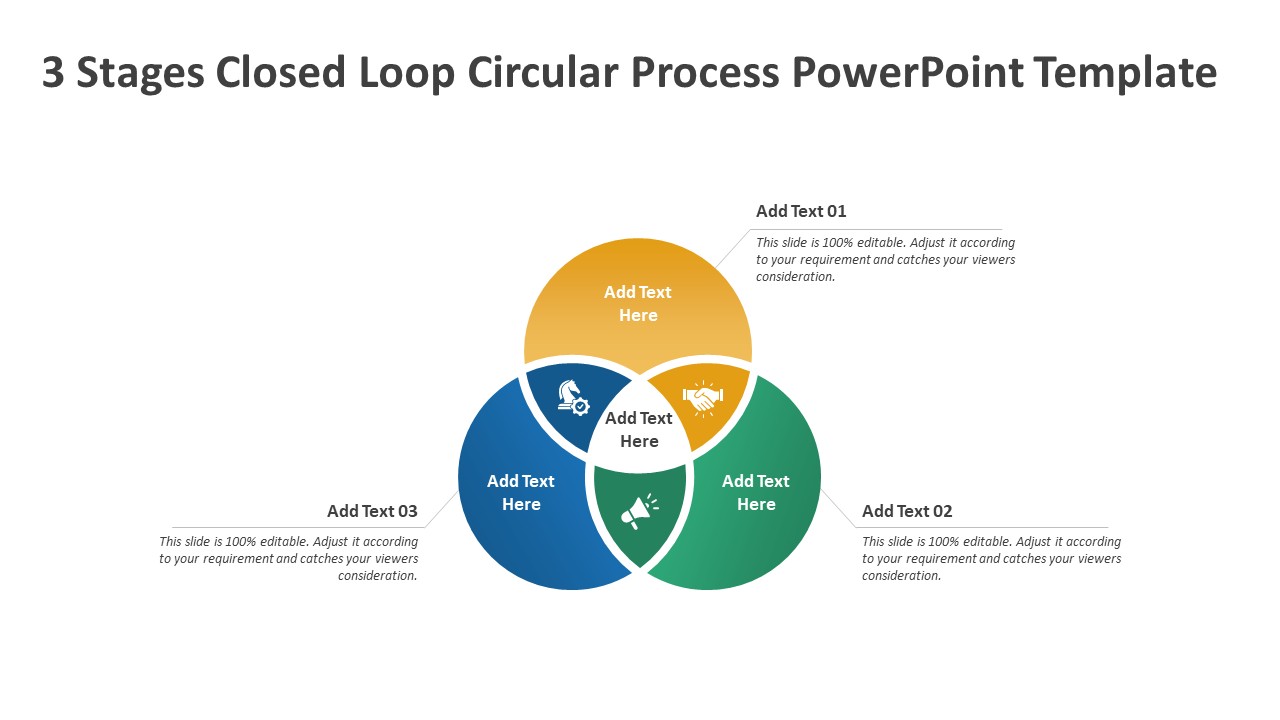 3 Stages Closed Loop Circular Process PowerPoint Template

Add Text 01

This slide is 100% editable. Adjust it according to your requirement and catches your viewers consideration.

Add Text Here

Add Text Here

Add Text Here

Add Text Here

Add Text 03

This slide is 100% editable. Adjust it according to your requirement and catches your viewers consideration.

Add Text 02

This slide is 100% editable. Adjust it according to your requirement and catches your viewers consideration.